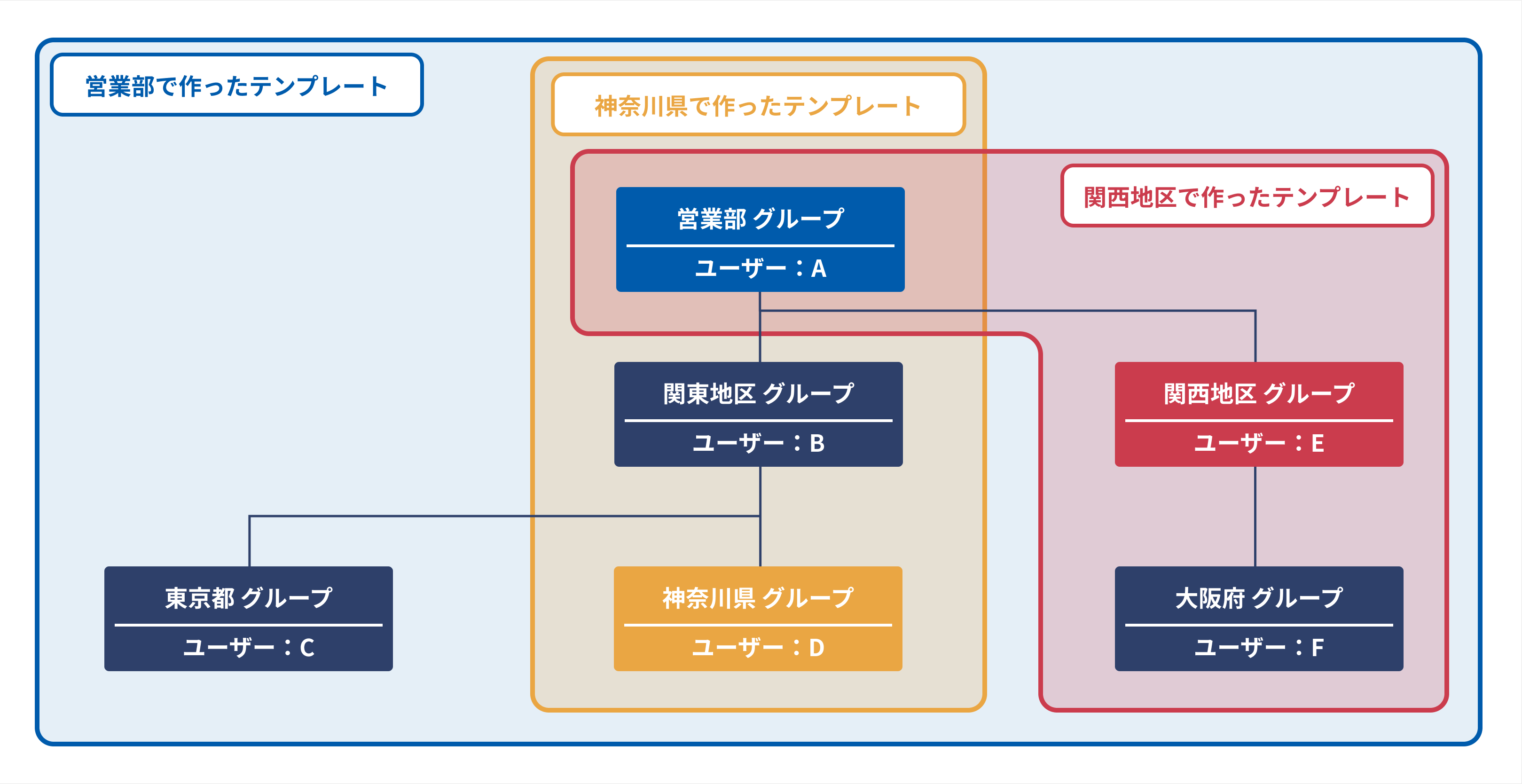 営業部で作ったテンプレート

神奈川県で作ったテンプレート

関西地区で作ったテンプレート

営業部 グループ
ユーザー：A

関東地区 グループ
ユーザー：B

関西地区 グループ
ユーザー：E

東京都 グループ
ユーザー：C

神奈川県 グループ
ユーザー：D

大阪府 グループ
ユーザー：F